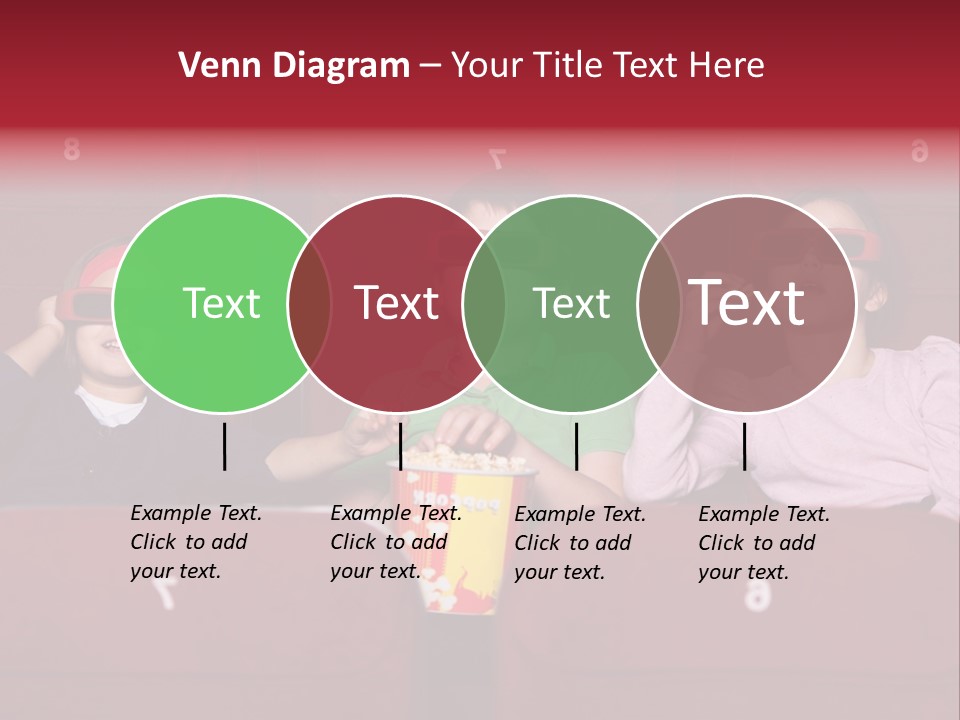 Venn Diagram – Your Title Text Here

Text

Text

Text

Text

Example Text.
Click to add
your text.

Example Text.
Click to add
your text.

Example Text.
Click to add
your text.

Example Text.
Click to add
your text.